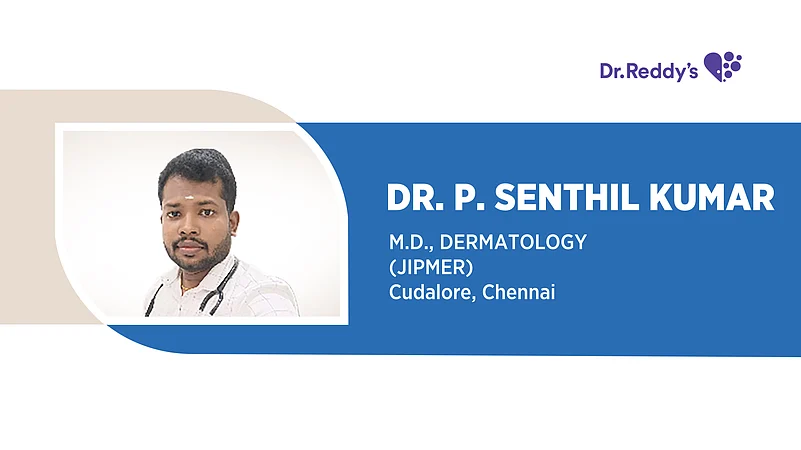 Dr.Reddy's

DR. P. SENTHIL KUMAR

M.D., DERMATOLOGY
(JIPMER)
Cudalore, Chennai